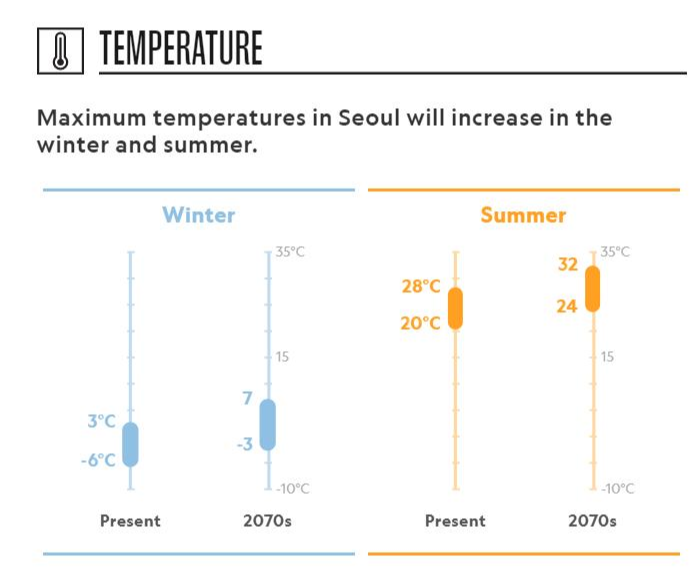 TEMPERATURE

Maximum temperatures in Seoul will increase in the winter and summer.

Winter

3°C
-6°C
Present

35°C
15
7
-3
-10°C
2070s

Summer

28°C
20°C
Present

32
24
35°C
15
-10°C
2070s